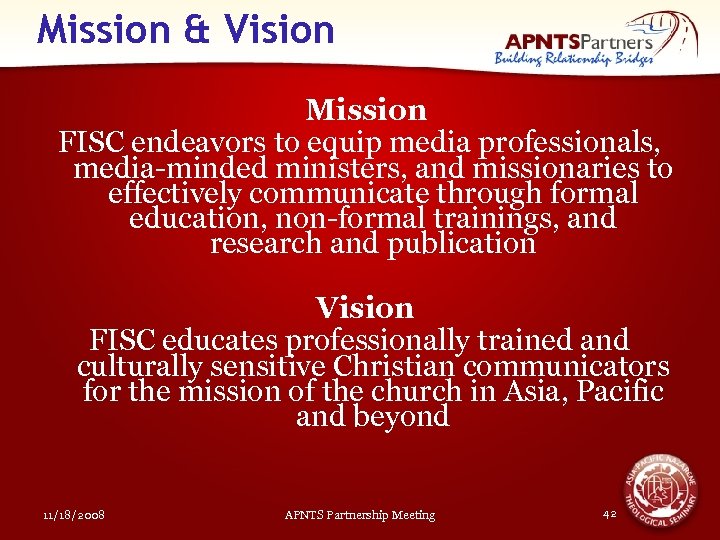 Mission & Vision

APNTSPartners
Building Relationship Bridges

Mission
FISC endeavors to equip media professionals, media-minded ministers, and missionaries to effectively communicate through formal education, non-formal trainings, and research and publication

Vision
FISC educates professionally trained and culturally sensitive Christian communicators for the mission of the church in Asia, Pacific and beyond

11/18/2008

APNTS Partnership Meeting

42

ASIA-PACIFIC NAZARENE THEOLOGICAL SEMINARY